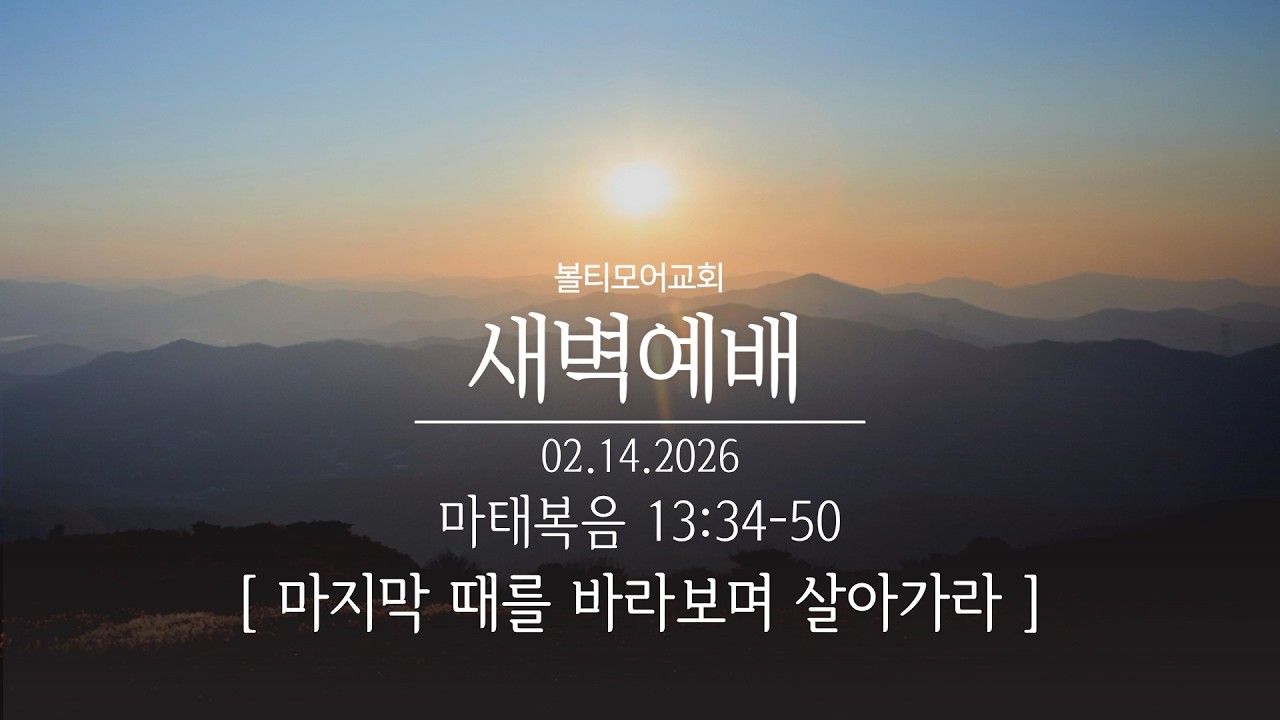 볼티모어교회
새벽예배

02.14.2026
마태복음 13:34-50
[ 마지막 때를 바라보며 살아가라 ]